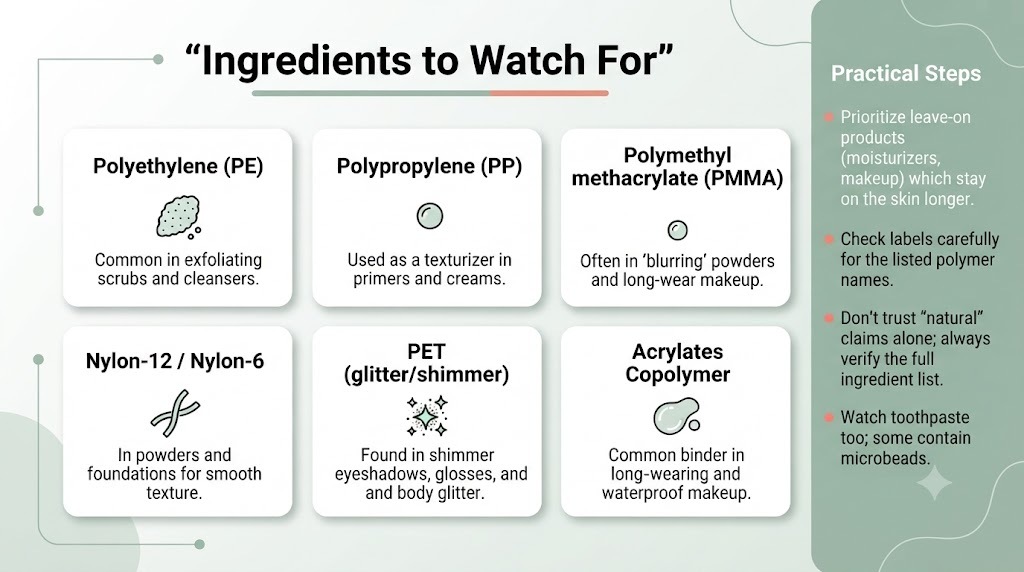 “Ingredients to Watch For”

Polyethylene (PE)

Common in exfoliating scrubs and cleansers.

Polypropylene (PP)

Used as a texturizer in primers and creams.

Polymethyl methacrylate (PMMA)

Often in ‘blurring’ powders and long-wear makeup.

Nylon-12 / Nylon-6

In powders and foundations for smooth texture.

PET (glitter/shimmer)

Found in shimmer eyeshadows, glosses, and and body glitter.

Acrylates Copolymer

Common binder in long-wearing and waterproof makeup.

Practical Steps

Prioritize leave-on products (moisturizers, makeup) which stay on the skin longer.

Check labels carefully for the listed polymer names.

Don't trust “natural” claims alone; always verify the full ingredient list.

Watch toothpaste too; some contain microbeads.